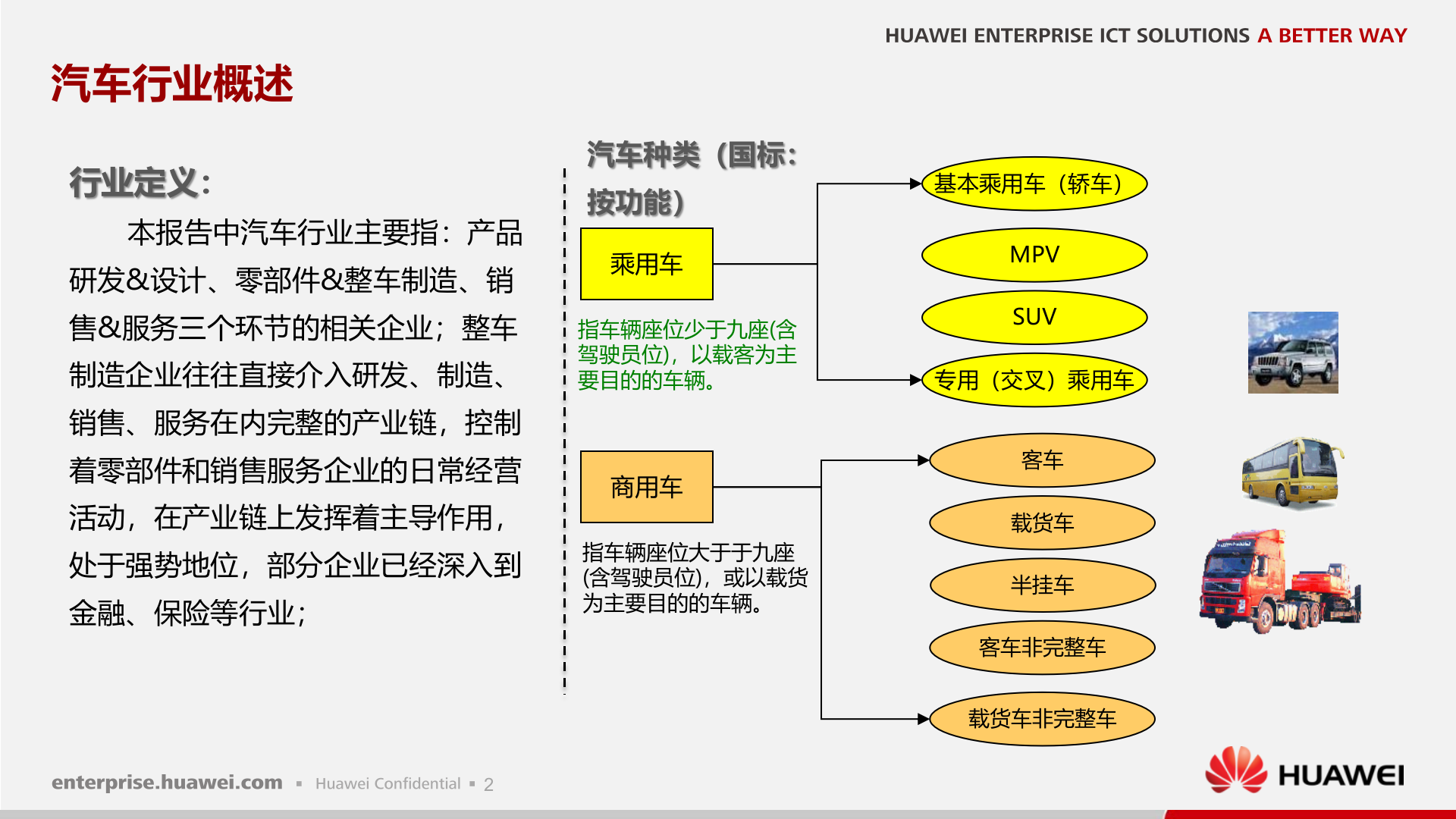 HUAWEI ENTERPRISE ICT SOLUTIONS A BETTER WAY

汽车行业概述

行业定义:

本报告中汽车行业主要指：产品研发&设计、零部件&整车制造、销售&服务三个环节的相关企业；整车制造企业往往直接介入研发、制造、销售、服务在内完整的产业链，控制着零部件和销售服务企业的日常经营活动，在产业链上发挥着主导作用，处于强势地位，部分企业已经深入到金融、保险等行业；

汽车种类（国标：按功能）

乘用车

指车辆座位少于九座(含驾驶员位)，以载客为主要目的的车辆。

基本乘用车（轿车）

MPV

SUV

专用（交叉）乘用车

商用车

指车辆座位大于于九座(含驾驶员位)，或以载货为主要目的的车辆。

客车

载货车

半挂车

客车非完整车

载货车非完整车

enterprise.huawei.com ▪ Huawei Confidential ▪ 2

HUAWEI